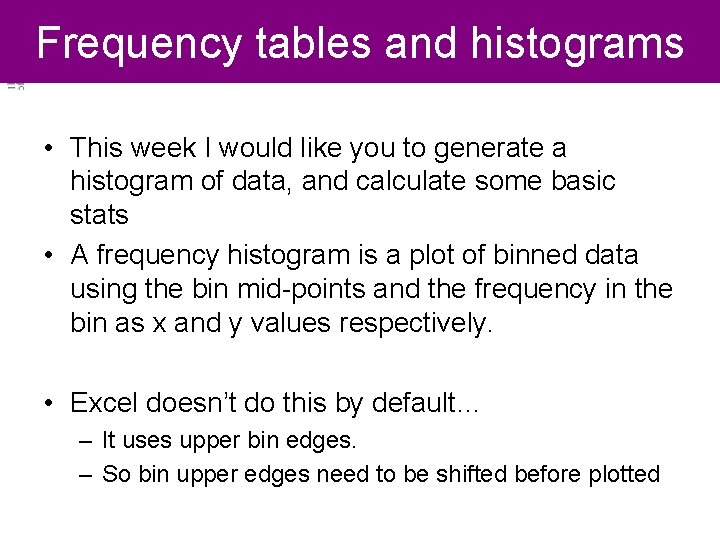 Frequency tables and histograms

• This week I would like you to generate a histogram of data, and calculate some basic stats

• A frequency histogram is a plot of binned data using the bin mid-points and the frequency in the bin as x and y values respectively.

• Excel doesn't do this by default...
– It uses upper bin edges.
– So bin upper edges need to be shifted before plotted